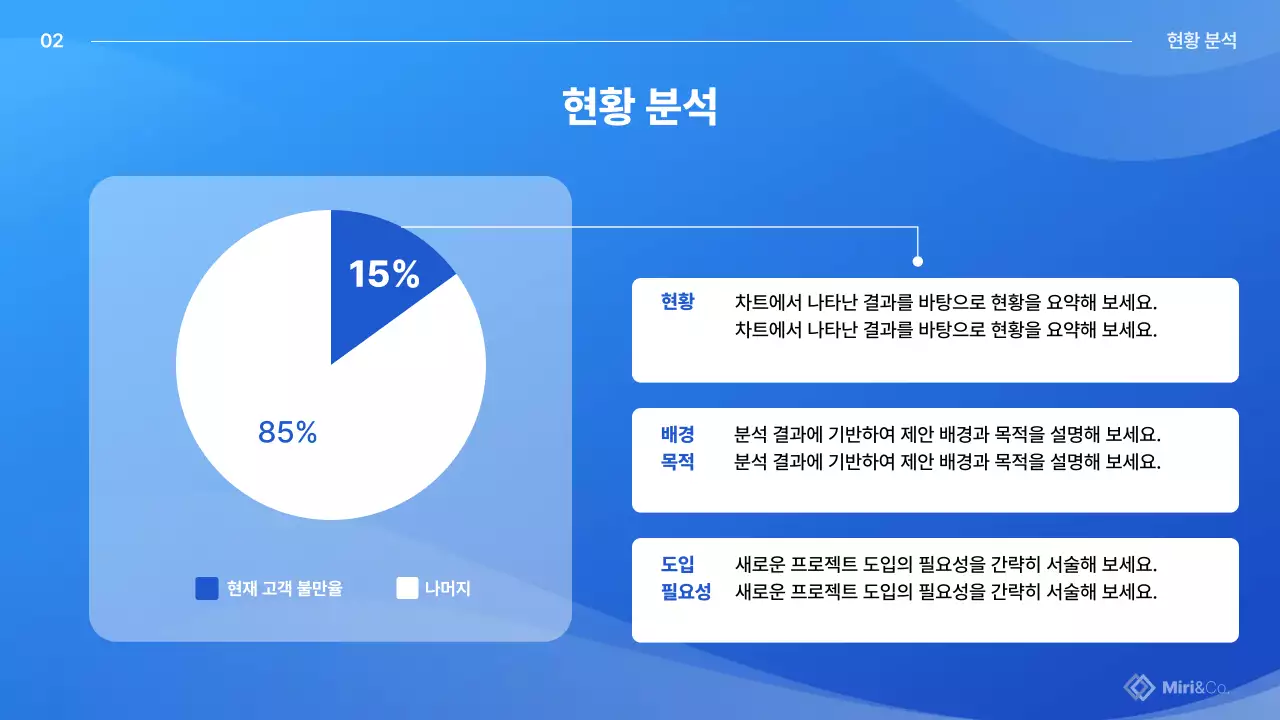 02

현황 분석

현황 분석

15%

85%

현재 고객 불만율 나머지

현황 차트에서 나타난 결과를 바탕으로 현황을 요약해 보세요. 차트에서 나타난 결과를 바탕으로 현황을 요약해 보세요.

배경 목적 분석 결과에 기반하여 제안 배경과 목적을 설명해 보세요. 분석 결과에 기반하여 제안 배경과 목적을 설명해 보세요.

도입 필요성 새로운 프로젝트 도입의 필요성을 간략히 서술해 보세요. 새로운 프로젝트 도입의 필요성을 간략히 서술해 보세요.

Miri&Co.